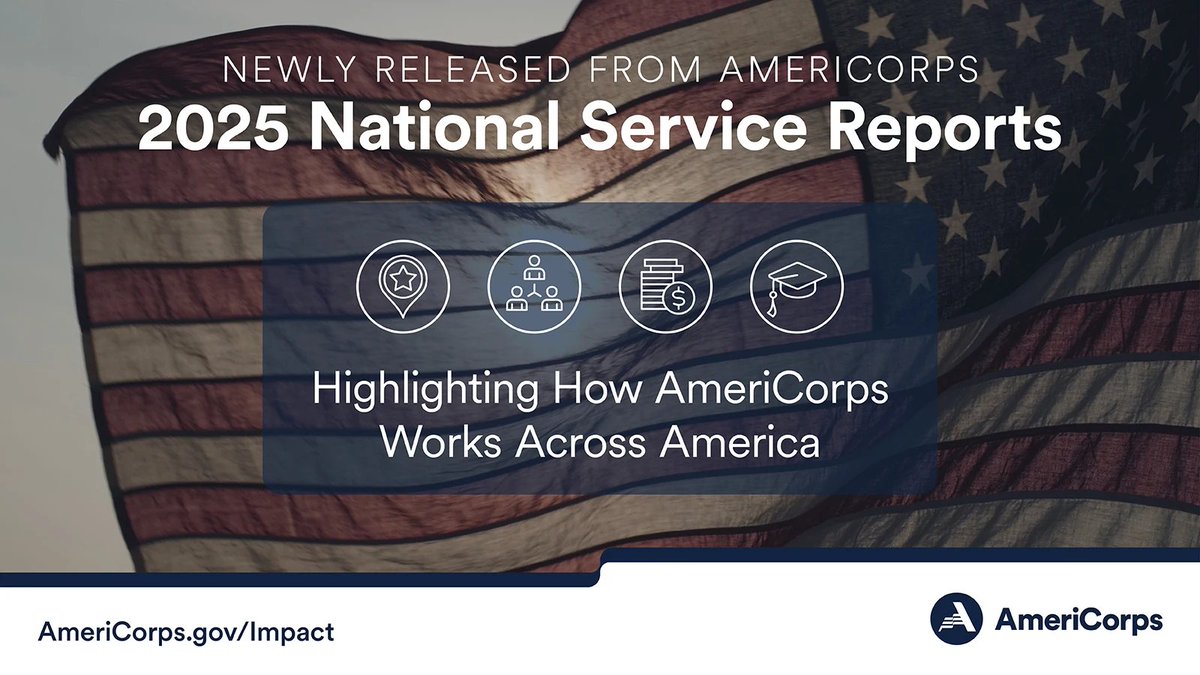 NEWLY RELEASED FROM AMERICORPS
2025 National Service Reports

Highlighting How AmeriCorps Works Across America

AmeriCorps.gov/Impact

AmeriCorps